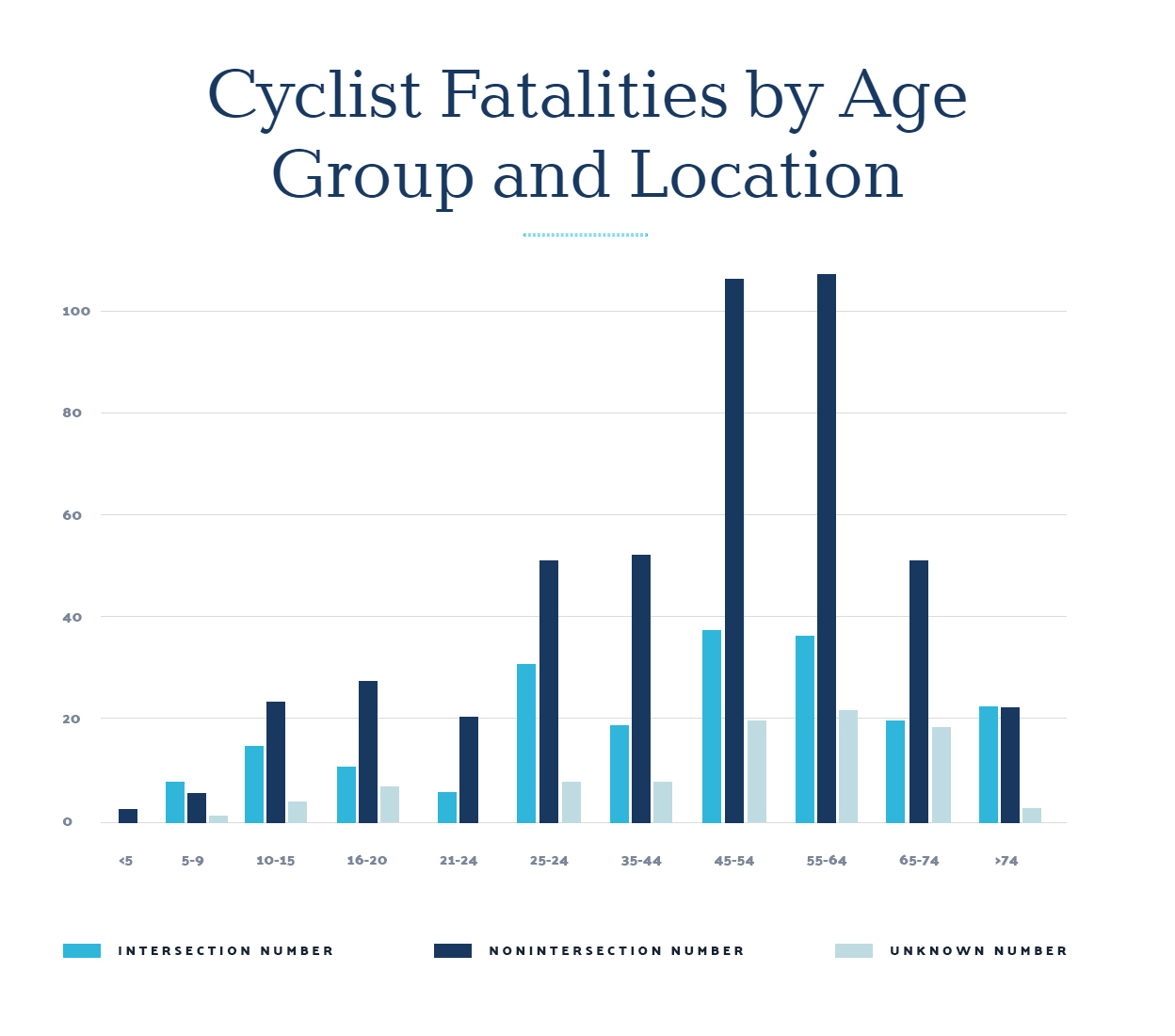 Cyclist Fatalities by Age Group and Location

100
80
60
40
20
0

<5
5-9
10-15
16-20
21-24
25-24
35-44
45-54
55-64
65-74
>74

INTERSECTION NUMBER
NONINTERSECTION NUMBER
UNKNOWN NUMBER